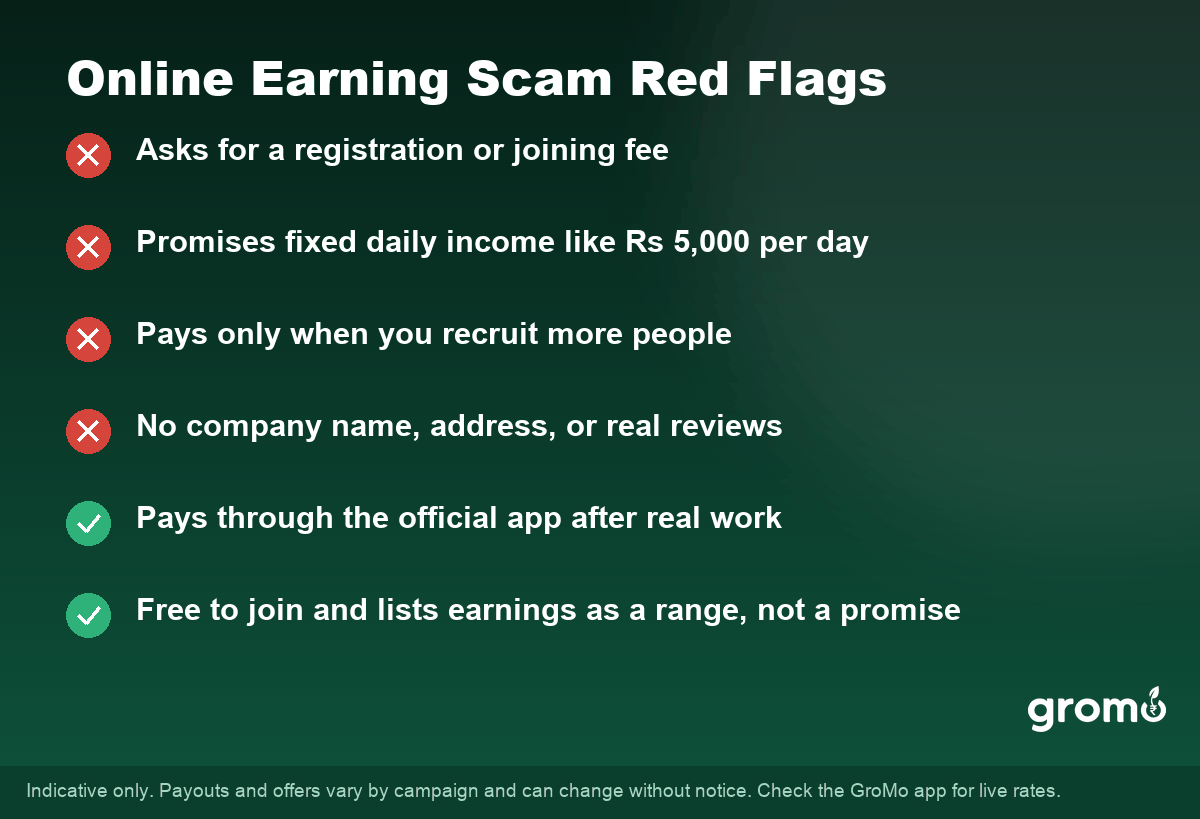 Online Earning Scam Red Flags

Asks for a registration or joining fee

Promises fixed daily income like Rs 5,000 per day

Pays only when you recruit more people

No company name, address, or real reviews

Pays through the official app after real work

Free to join and lists earnings as a range, not a promise

gromo

Indicative only. Payouts and offers vary by campaign and can change without notice. Check the GroMo app for live rates.